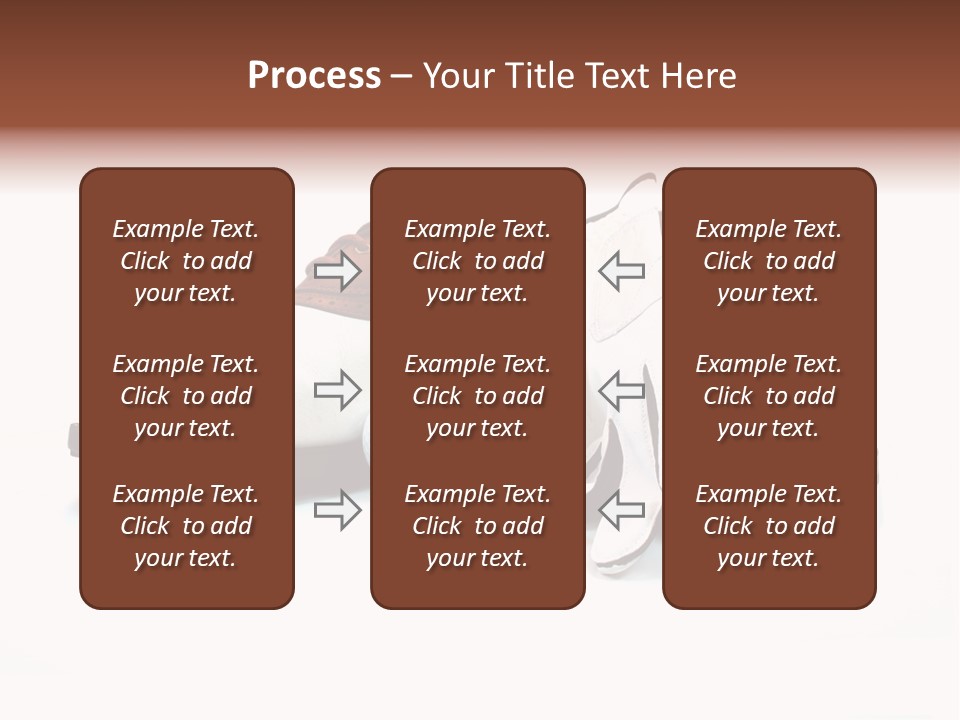 Process – Your Title Text Here

Example Text. Click to add your text.

Example Text. Click to add your text.

Example Text. Click to add your text.

Example Text. Click to add your text.

Example Text. Click to add your text.

Example Text. Click to add your text.

Example Text. Click to add your text.

Example Text. Click to add your text.

Example Text. Click to add your text.